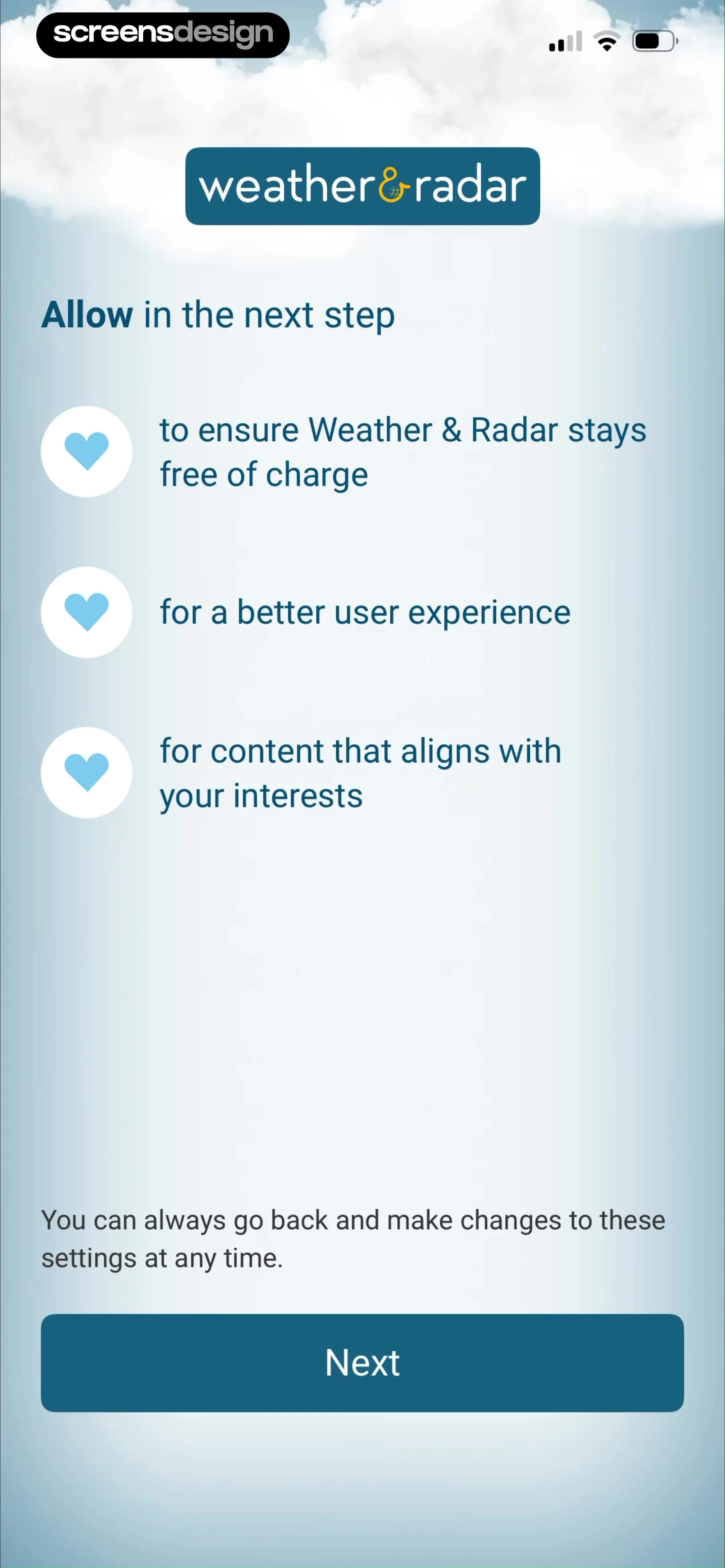 screensdesign

weather&radar

Allow in the next step

to ensure Weather & Radar stays free of charge

for a better user experience

for content that aligns with your interests

You can always go back and make changes to these settings at any time.

Next